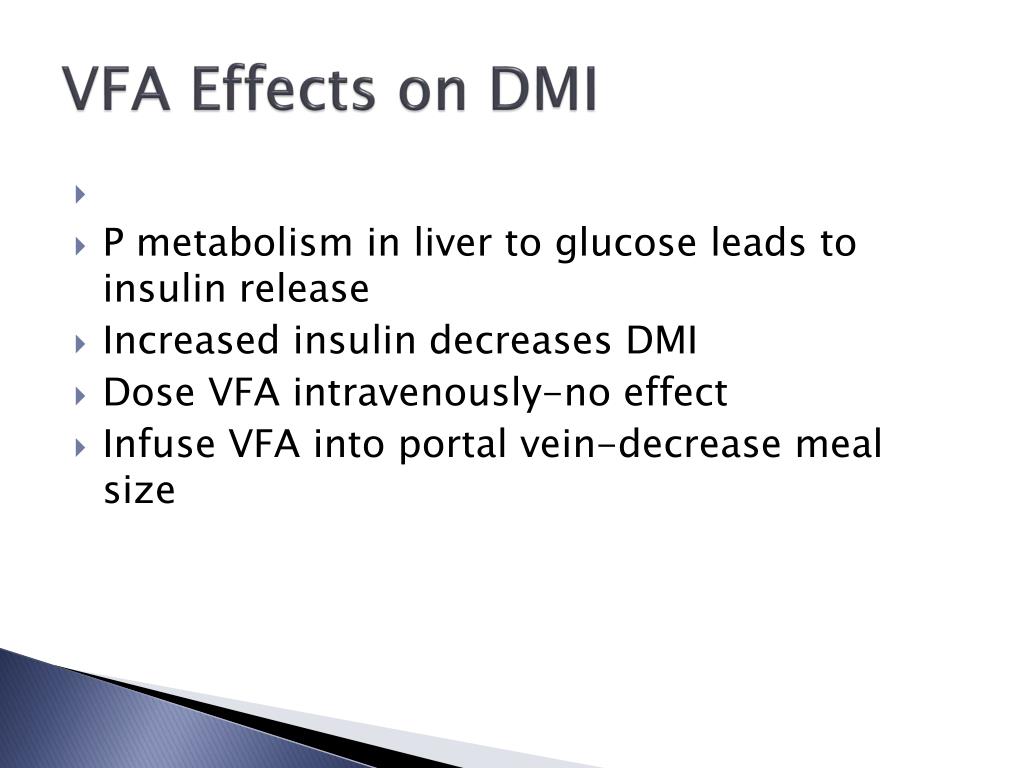 VFA Effects on DMI

P metabolism in liver to glucose leads to insulin release
Increased insulin decreases DMI
Dose VFA intravenously-no effect
Infuse VFA into portal vein-decrease meal size